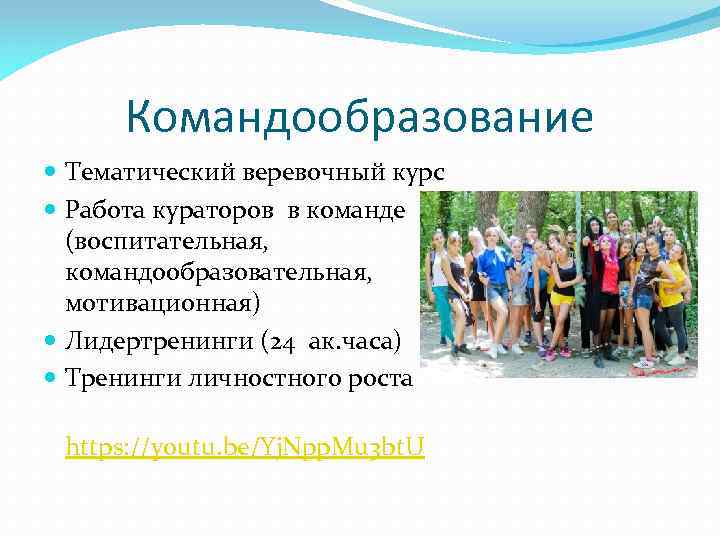 Командообразование

- Тематический веревочный курс
- Работа кураторов в команде (воспитательная, командообразовательная, мотивационная)
- Лидертренинги (24 ак.часа)
- Тренинги личностного роста

https://youtu.be/YjNppMu3btU